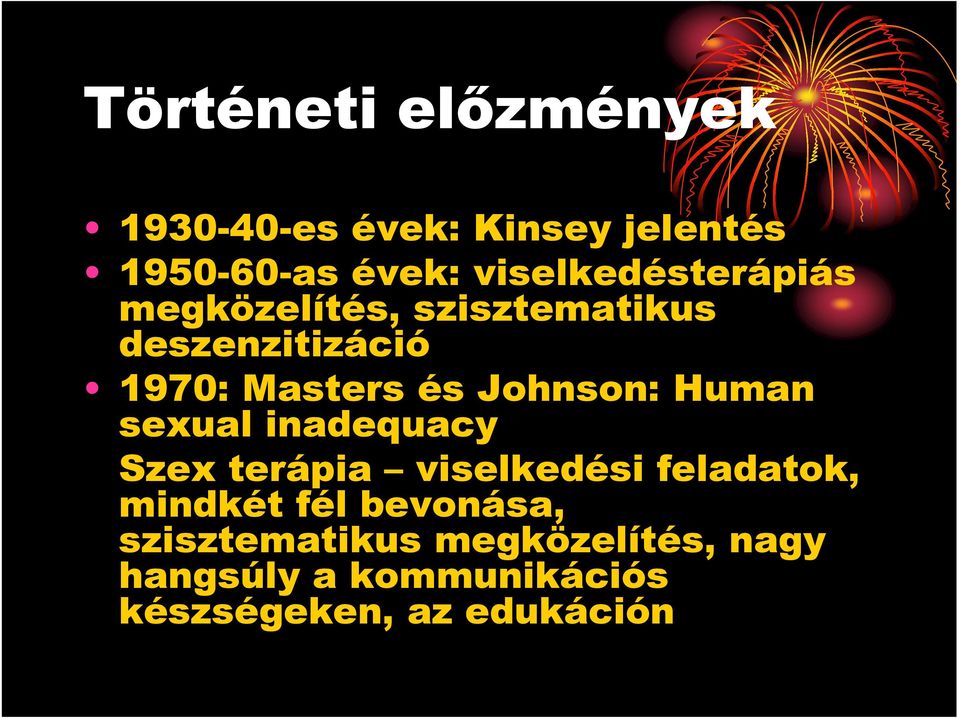 Történeti előzmények

• 1930-40-es évek: Kinsey jelentés
• 1950-60-as évek: viselkedésterápiás megközelítés, szisztematikus deszenzitizáció
• 1970: Masters és Johnson: Human sexual inadequacy

Szex terápia – viselkedési feladatok, mindkét fél bevonása, szisztematikus megközelítés, nagy hangsúly a kommunikációs készségeken, az edukáción